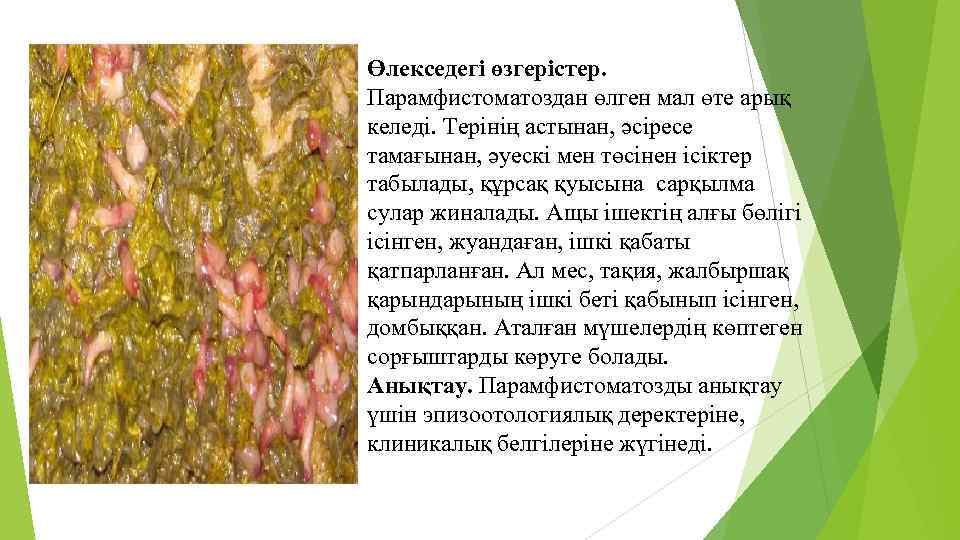 **Өлекседегі өзгерістер.** Парамфистоматоздан өлген мал өте арық келеді. Терінің астынан, әсіресе тамағынан, әуескі мен төсінен ісіктер табылады, құрсақ қуысына сарқылма сулар жиналады. Ащы ішектің алғы бөлігі ісінген, жуандаған, ішкі қабаты қатпарланған. Ал мес, тақия, жалбыршақ қарындарының ішкі беті қабынып ісінген, домбыққан. Аталған мүшелердің көптеген сорғыштарды көруге болады.
**Анықтау.** Парамфистоматозды анықтау үшін эпизоотологиялық деректеріне, клиникалық белгілеріне жүгінеді.